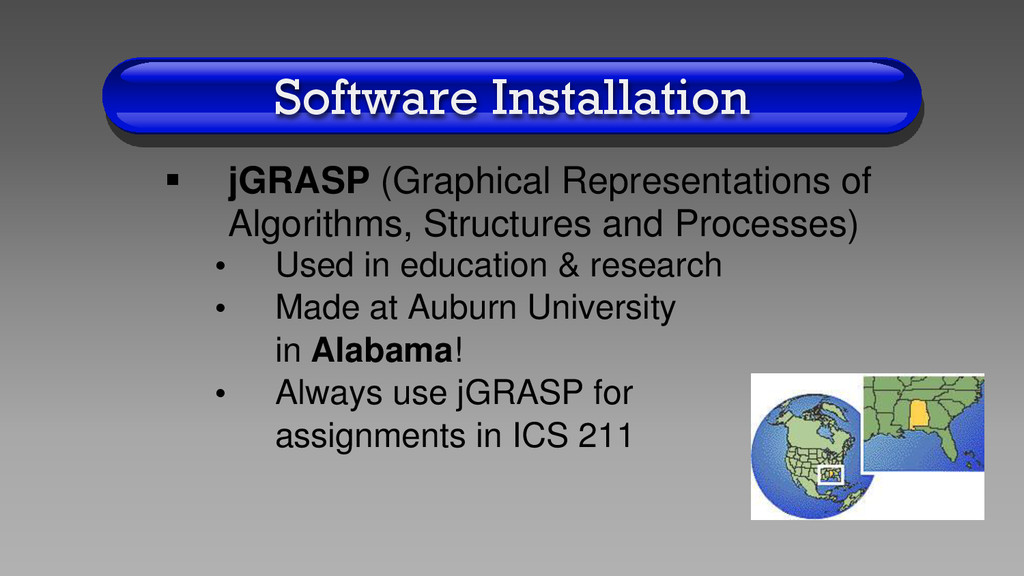 Software Installation

▪ jGRASP (Graphical Representations of Algorithms, Structures and Processes)

• Used in education & research
• Made at Auburn University in Alabama!
• Always use jGRASP for assignments in ICS 211